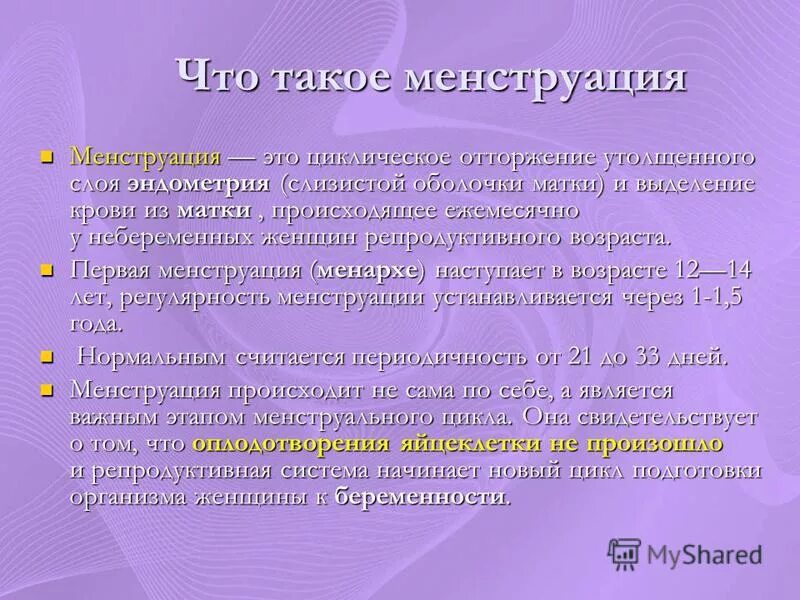 Что такое менструация

Менструация — это циклическое отторжение утолщенного слоя эндометрия (слизистой оболочки матки) и выделение крови из матки , происходящее ежемесячно у небеременных женщин репродуктивного возраста.

Первая менструация (менархе) наступает в возрасте 12—14 лет, регулярность менструации устанавливается через 1-1,5 года.

Нормальным считается периодичность от 21 до 33 дней.

Менструация происходит не сама по себе, а является важным этапом менструального цикла. Она свидетельствует о том, что оплодотворения яйцеклетки не произошло и репродуктивная система начинает новый цикл подготовки организма женщины к беременности.

MyShared